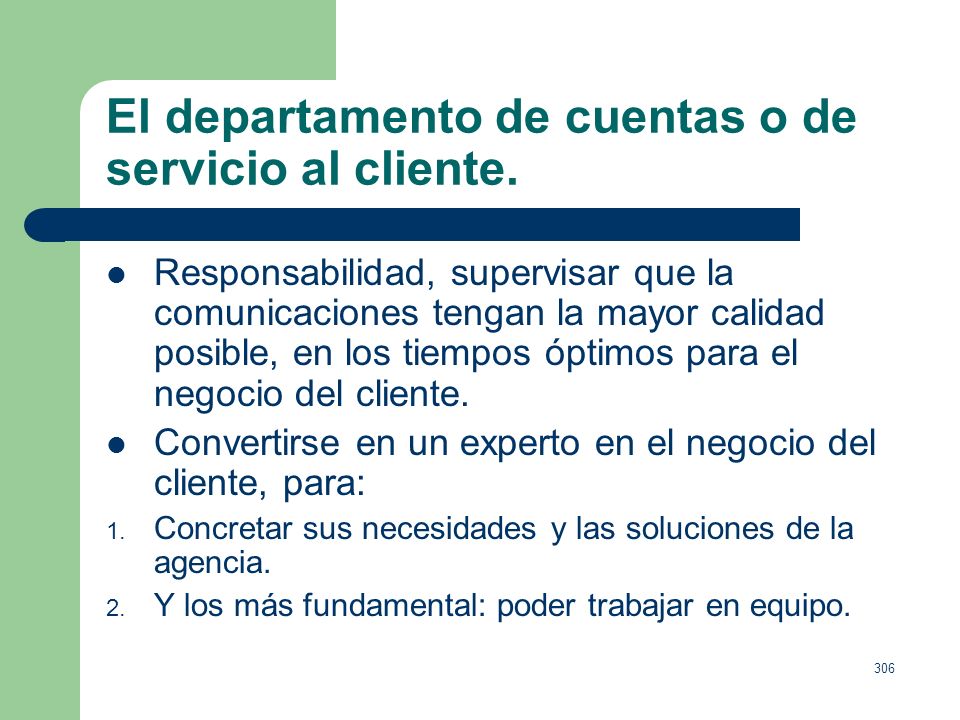 El departamento de cuentas o de servicio al cliente.

- Responsabilidad, supervisar que la comunicaciones tengan la mayor calidad posible, en los tiempos óptimos para el negocio del cliente.
- Convertirse en un experto en el negocio del cliente, para:

1. Concretar sus necesidades y las soluciones de la agencia.
2. Y los más fundamental: poder trabajar en equipo.

306